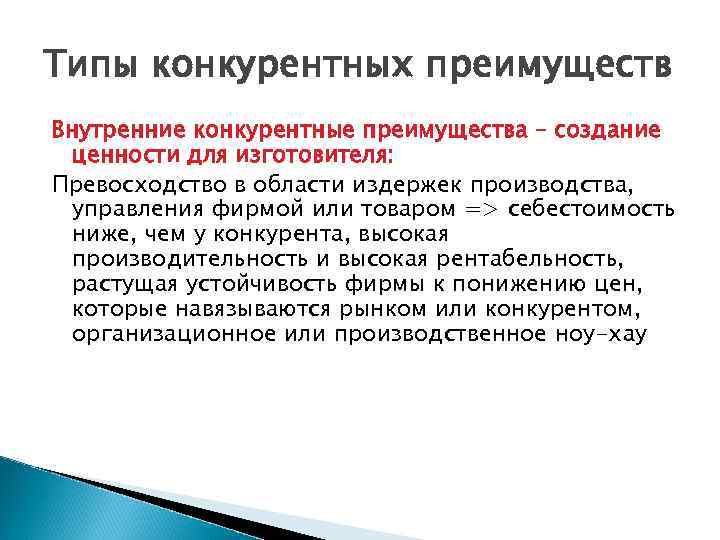 Типы конкурентных преимуществ

Внутренние конкурентные преимущества – создание ценности для изготовителя:

Превосходство в области издержек производства, управления фирмой или товаром => себестоимость ниже, чем у конкурента, высокая производительность и высокая рентабельность, растущая устойчивость фирмы к понижению цен, которые навязываются рынком или конкурентом, организационное или производственное ноу-хау